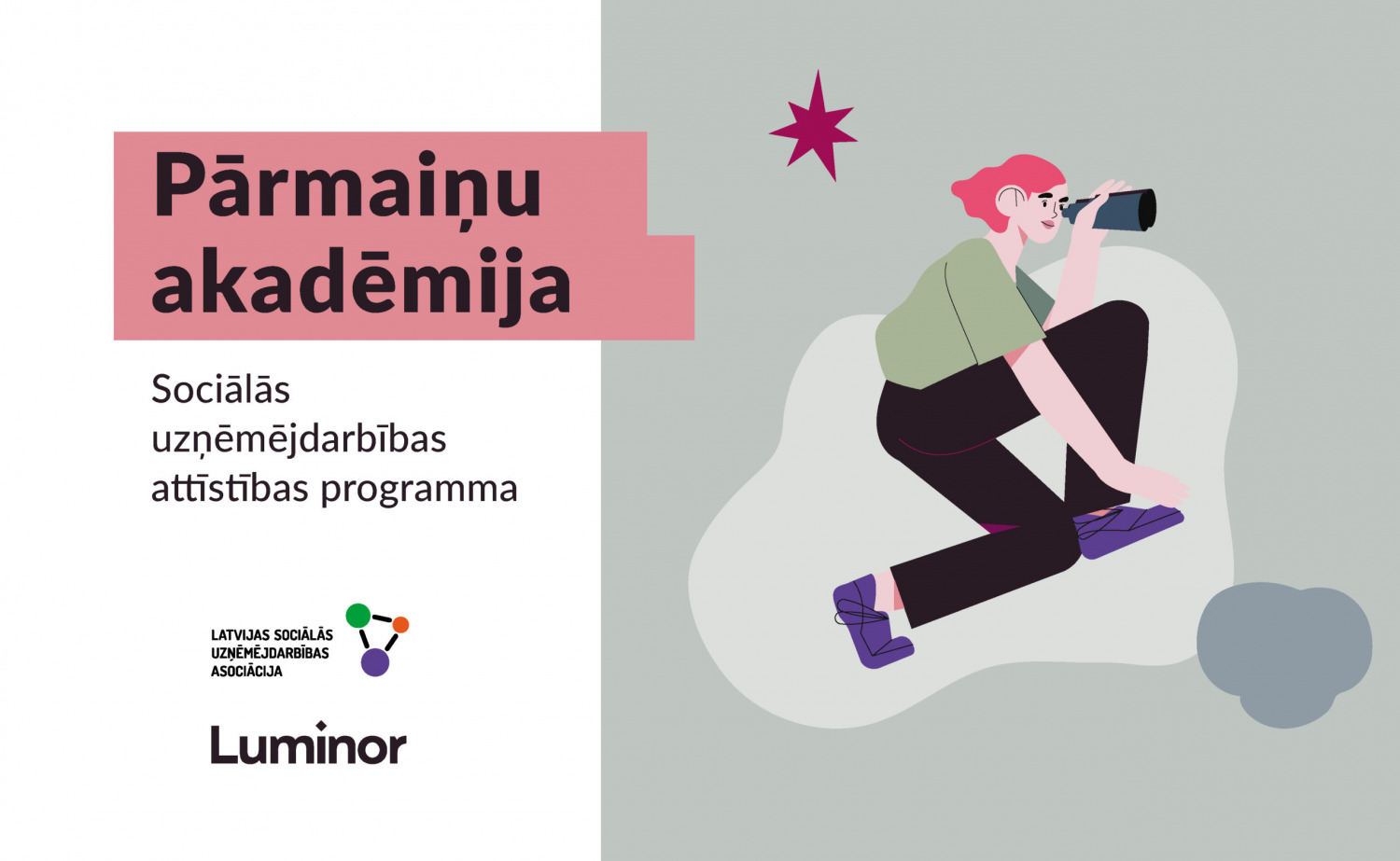 Pārmaiņu akadēmija

Sociālās uzņēmējdarbības attīstības programma

LATVIJAS SOCIĀLĀS UZŅĒMĒJDARBĪBAS ASOCIĀCIJA

Luminor